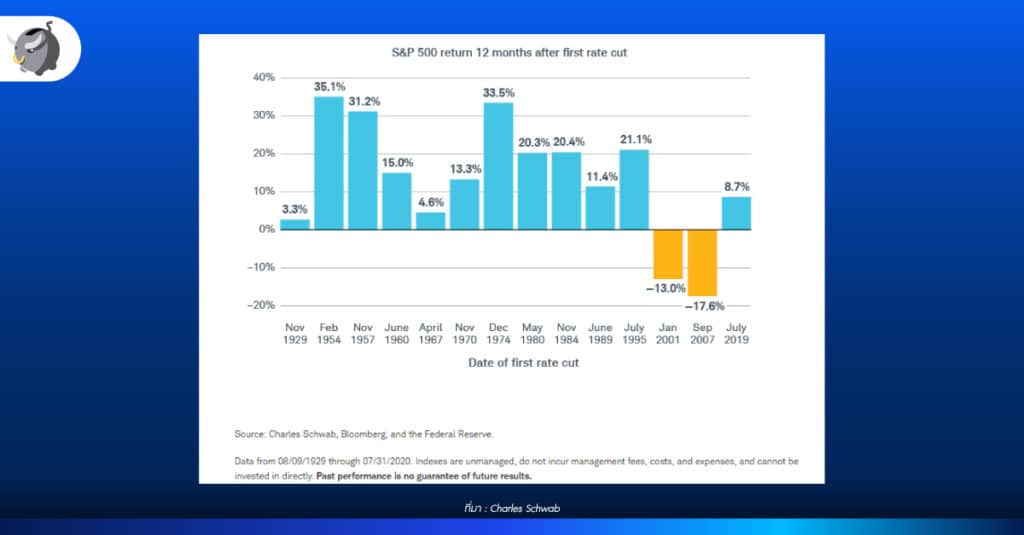 S&P 500 return 12 months after first rate cut

40%
30%
20%
10%
0%
−10%
−20%

3.3%
35.1%
31.2%
15.0%
4.6%
13.3%
33.5%
20.3%
20.4%
11.4%
21.1%
−13.0%
−17.6%
8.7%

Nov 1929
Feb 1954
Nov 1957
June 1960
April 1967
Nov 1970
Dec 1974
May 1980
Nov 1984
June 1989
July 1995
Jan 2001
Sep 2007
July 2019

Date of first rate cut

Source: Charles Schwab, Bloomberg, and the Federal Reserve.

Data from 08/09/1929 through 07/31/2020. Indexes are unmanaged, do not incur management fees, costs, and expenses, and cannot be invested in directly. Past performance is no guarantee of future results.

ที่มา : Charles Schwab